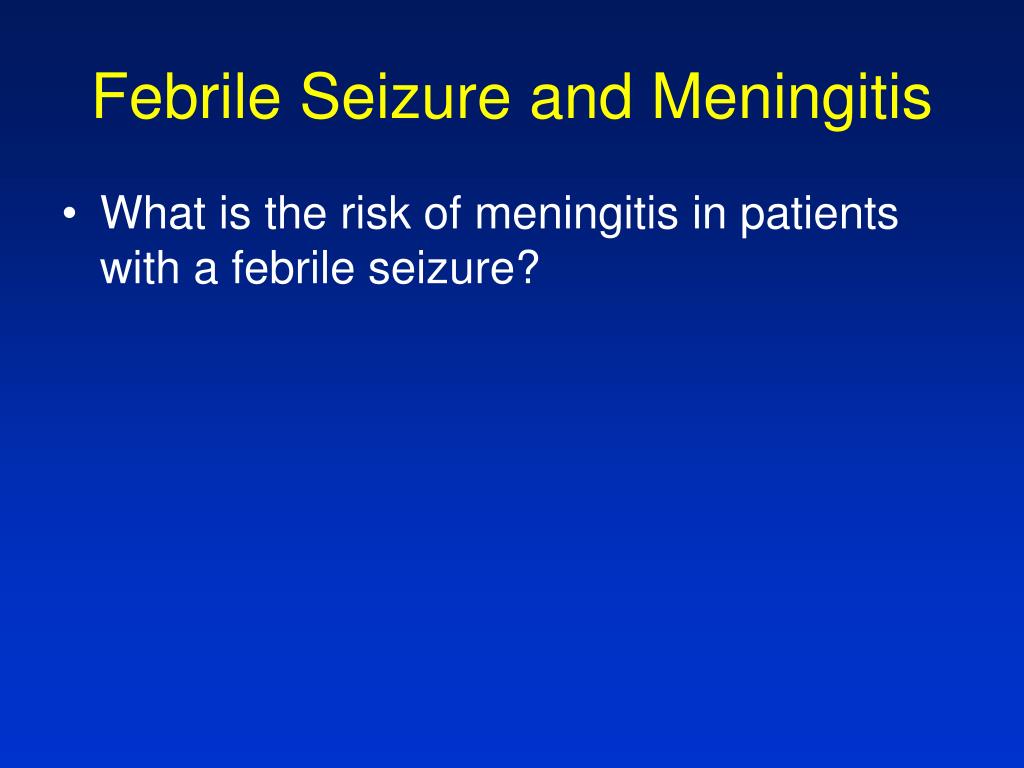 Febrile Seizure and Meningitis

• What is the risk of meningitis in patients with a febrile seizure?